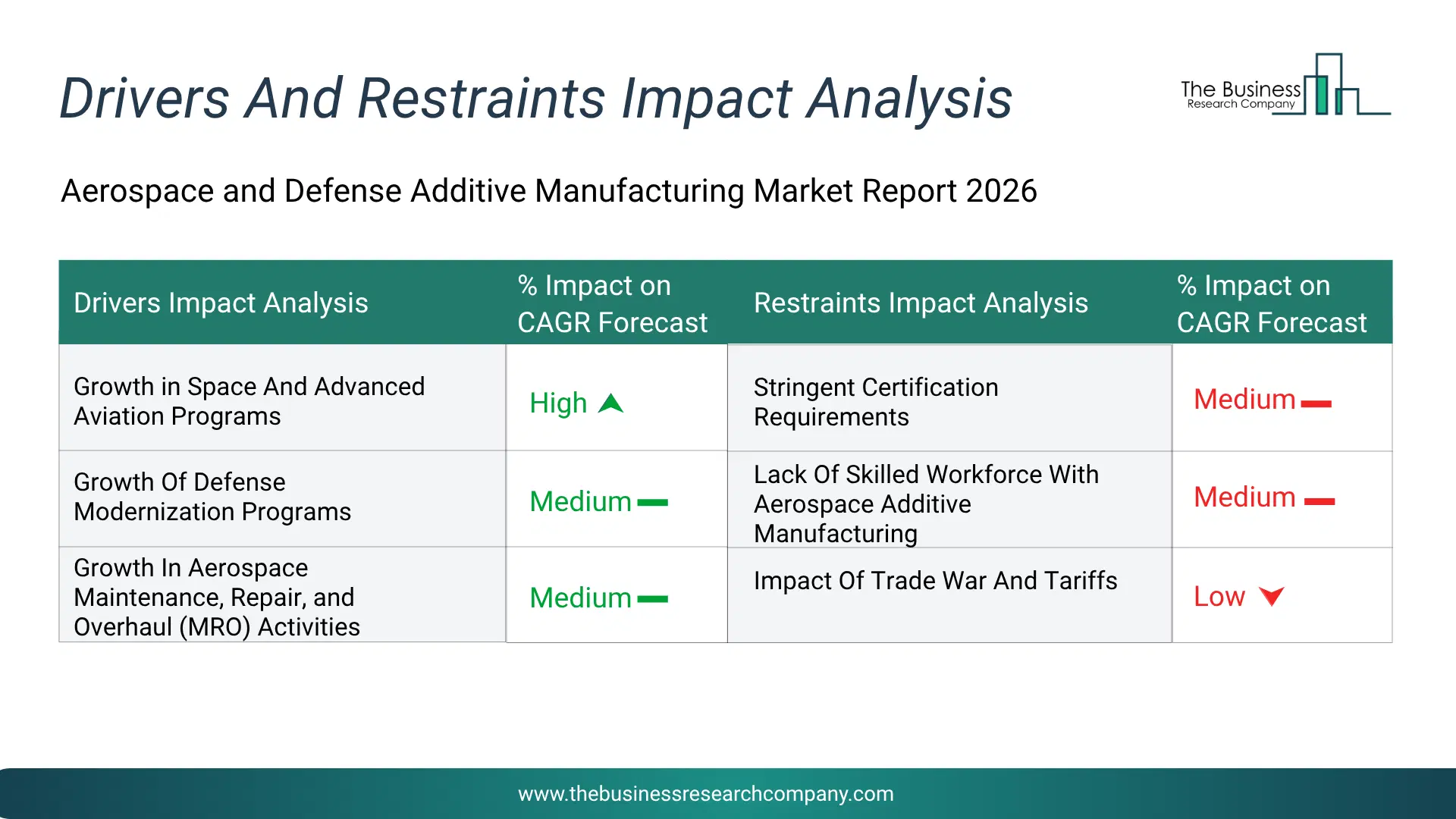 Drivers And Restraints Impact Analysis

The Business Research Company

Aerospace and Defense Additive Manufacturing Market Report 2026

| Drivers Impact Analysis | % Impact on CAGR Forecast | Restraints Impact Analysis | % Impact on CAGR Forecast |
|---|---|---|---|
| Growth in Space And Advanced Aviation Programs | High | Stringent Certification Requirements | Medium |
| Growth Of Defense Modernization Programs | Medium | Lack Of Skilled Workforce With Aerospace Additive Manufacturing | Medium |
| Growth In Aerospace Maintenance, Repair, and Overhaul (MRO) Activities | Medium | Impact Of Trade War And Tariffs | Low |

www.thebusinessresearchcompany.com